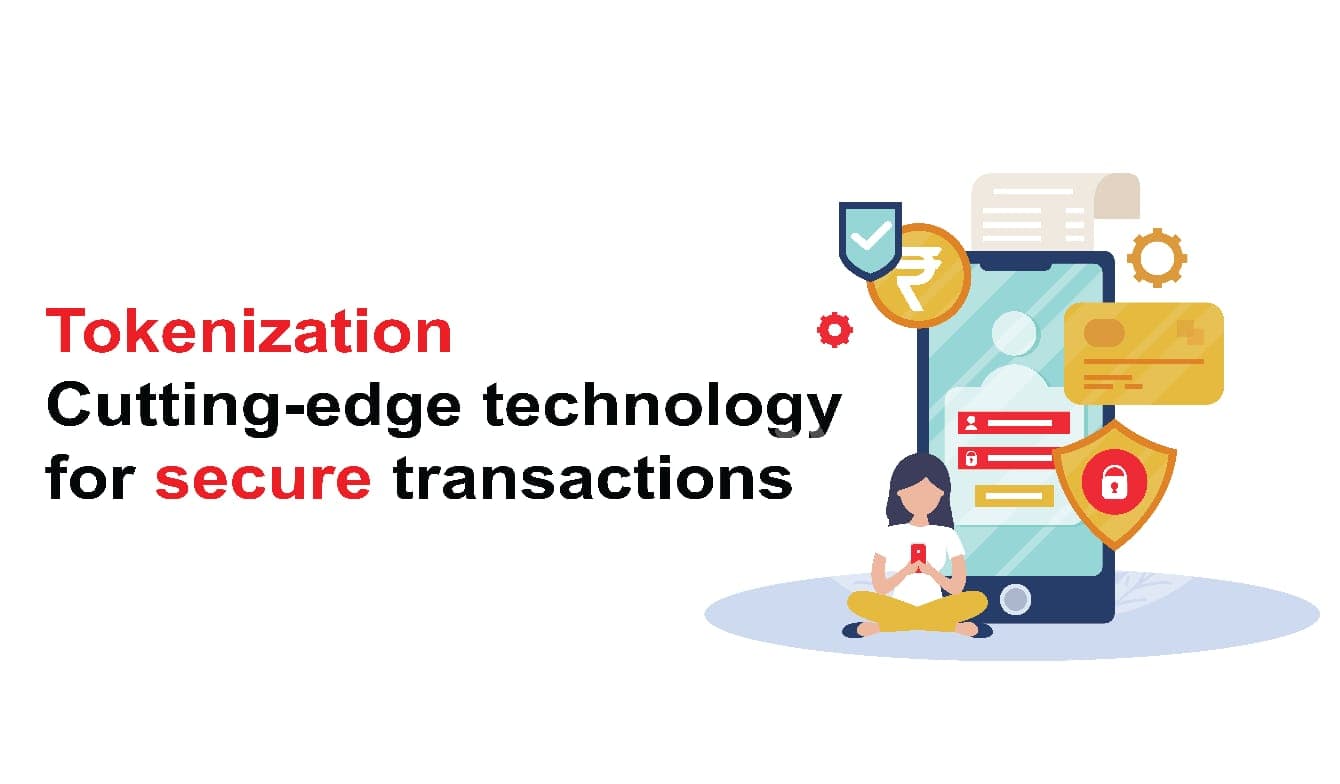 Tokenization
Cutting-edge technology for secure transactions

₹